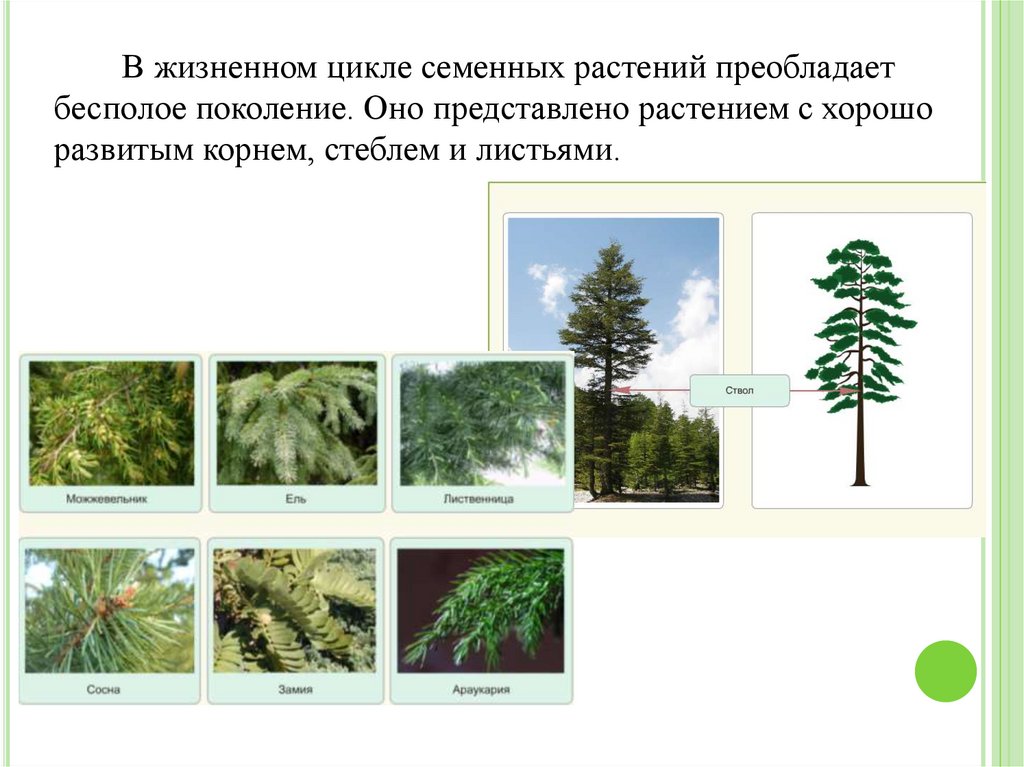 В жизненном цикле семенных растений преобладает бесполое поколение. Оно представлено растением с хорошо развитым корнем, стеблем и листьями.

Ствол

Можжевельник

Ель

Лиственница

Сосна

Замия

Араукария